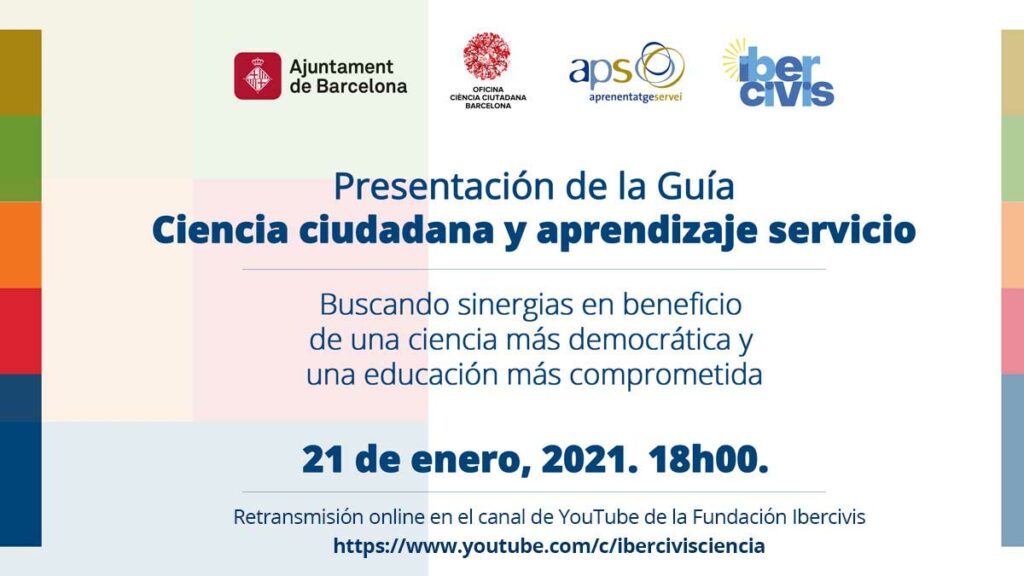 Ajuntament de Barcelona

OFICINA CIÈNCIA CIUTADANA BARCELONA

aps aprenentatgeservei

ibercivis

Presentación de la Guía
Ciencia ciudadana y aprendizaje servicio

Buscando sinergias en beneficio de una ciencia más democrática y una educación más comprometida

21 de enero, 2021. 18h00.

Retransmisión online en el canal de YouTube de la Fundación Ibercivis
https://www.youtube.com/c/ibercivisciencia